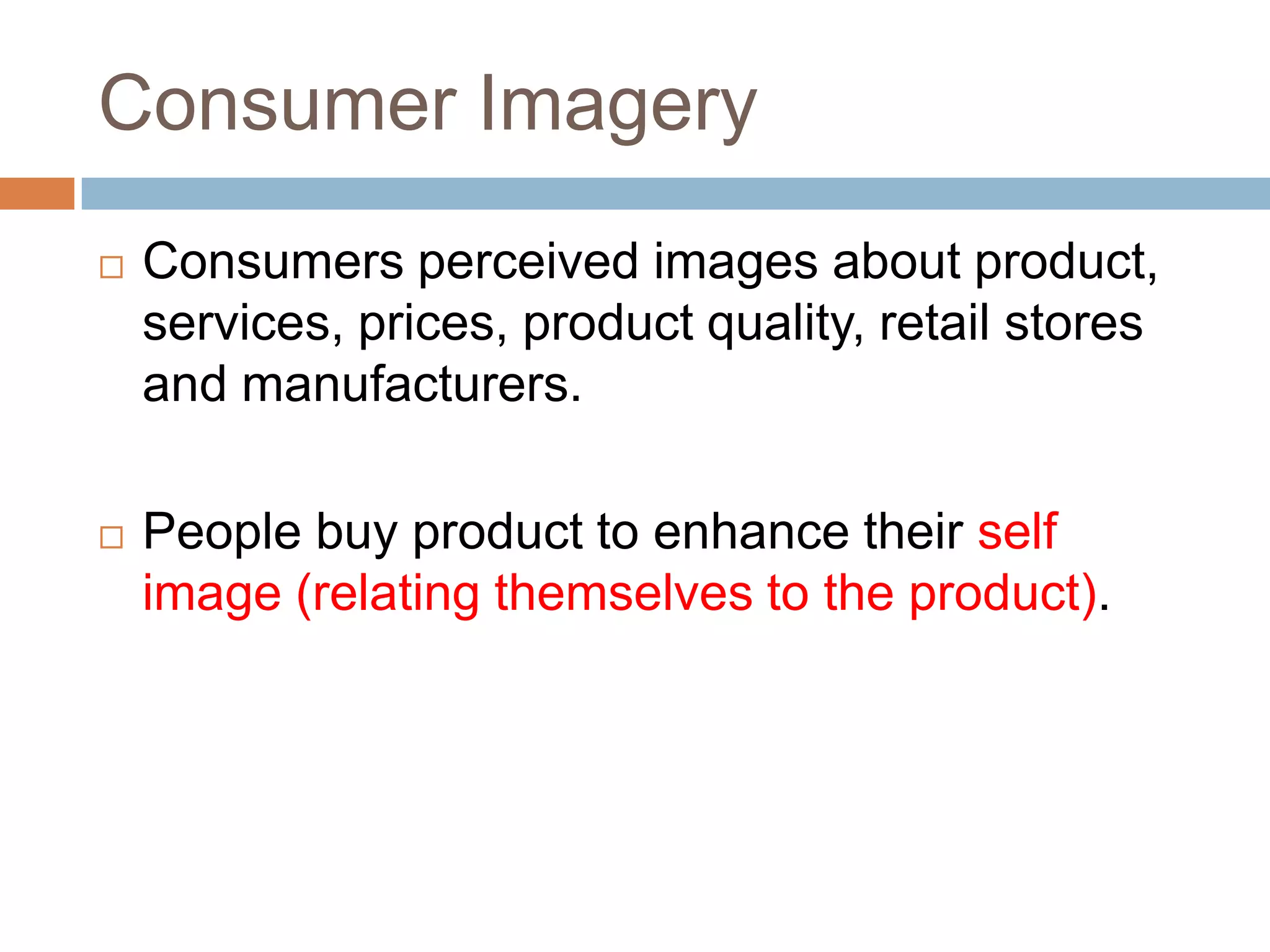 Consumer Imagery

□ Consumers perceived images about product, services, prices, product quality, retail stores and manufacturers.

□ People buy product to enhance their self image (relating themselves to the product).